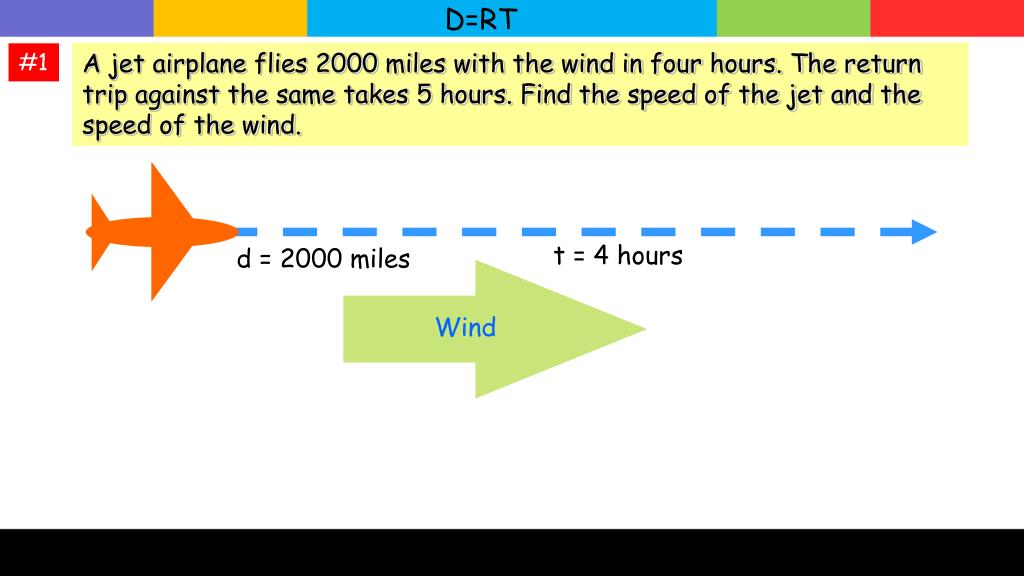 D=RT

#1

A jet airplane flies 2000 miles with the wind in four hours. The return trip against the same takes 5 hours. Find the speed of the jet and the speed of the wind.

d = 2000 miles

t = 4 hours

Wind